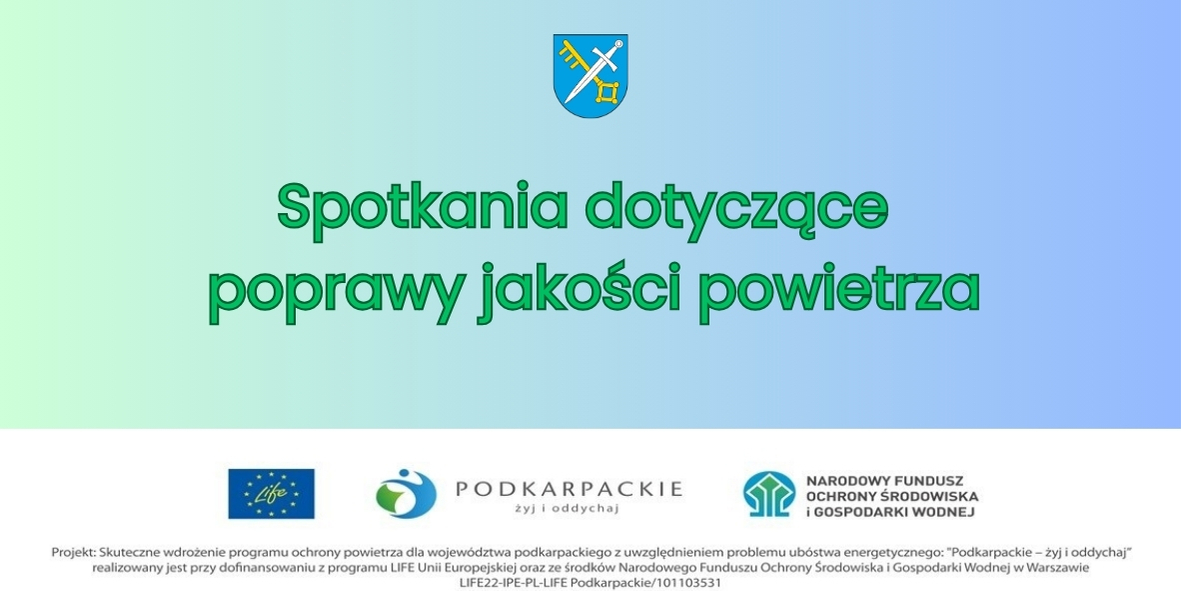 Spotkania dotyczące poprawy jakości powietrza

Life

PODKARPACKIE
żyj i oddychaj

NARODOWY FUNDUSZ OCHRONY ŚRODOWISKA I GOSPODARKI WODNEJ

Projekt: Skuteczne wdrożenie programu ochrony powietrza dla województwa podkarpackiego z uwzględnieniem problemu ubóstwa energetycznego: "Podkarpackie – żyj i oddychaj" realizowany jest przy dofinansowaniu z programu LIFE Unii Europejskiej oraz ze środków Narodowego Funduszu Ochrony Środowiska i Gospodarki Wodnej w Warszawie
LIFE22-IPE-PL-LIFE Podkarpackie/101103531